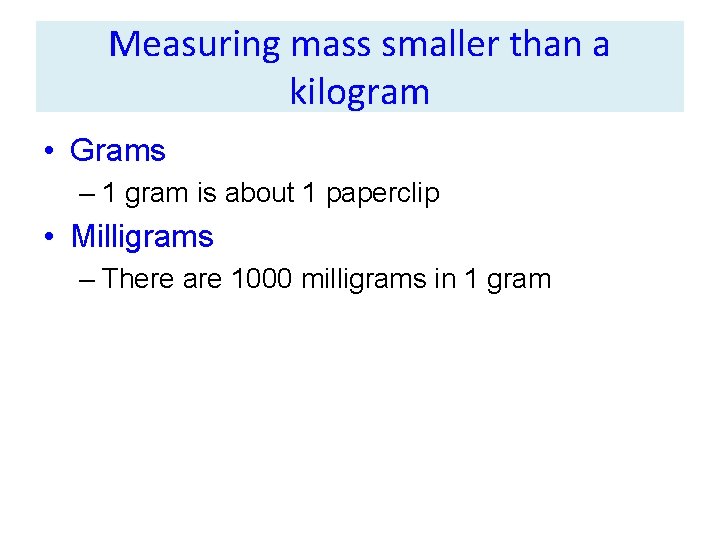 Measuring mass smaller than a kilogram

• Grams
– 1 gram is about 1 paperclip
• Milligrams
– There are 1000 milligrams in 1 gram